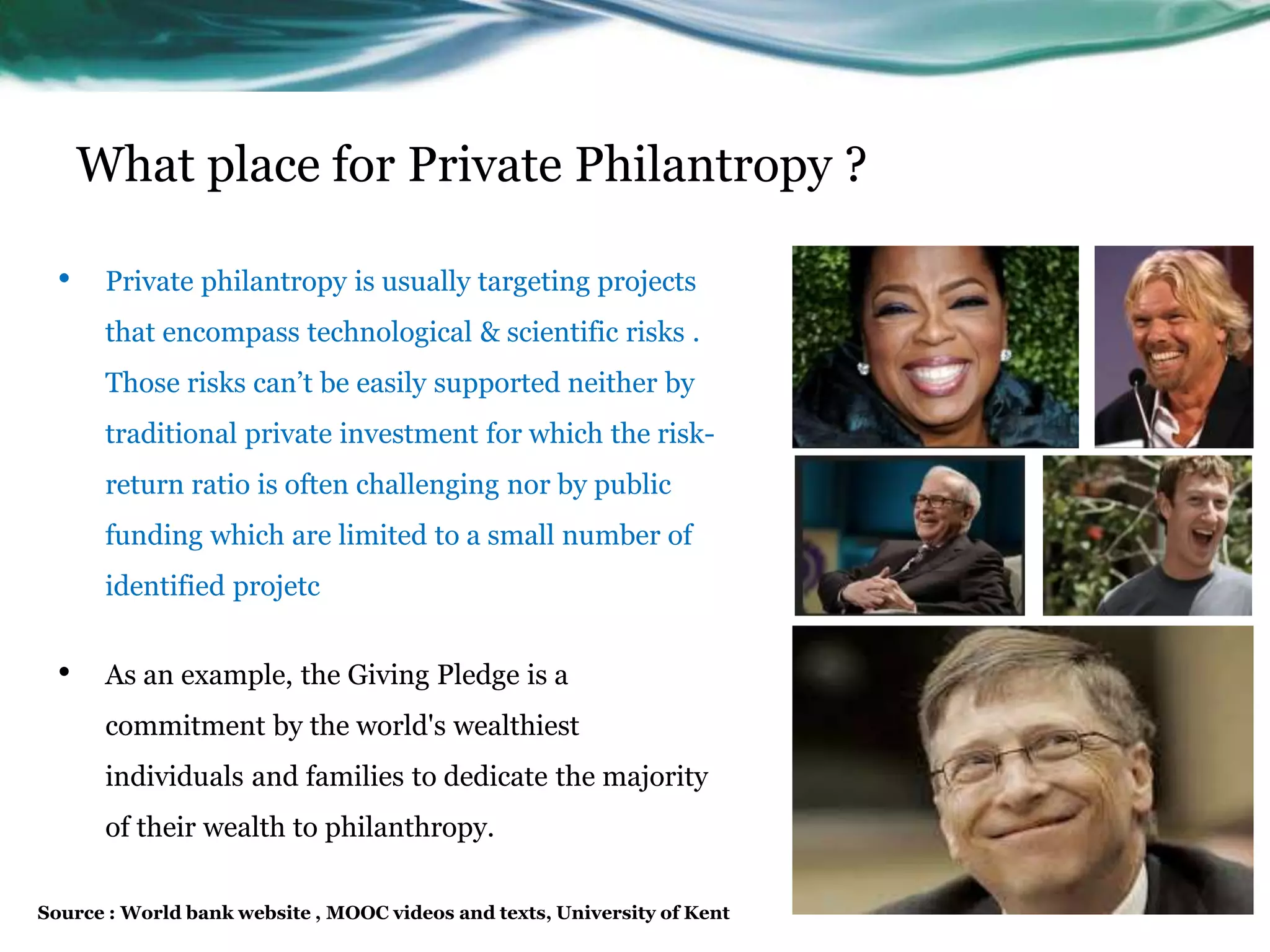 What place for Private Philantropy ?

• Private philantropy is usually targeting projects that encompass technological & scientific risks . Those risks can't be easily supported neither by traditional private investment for which the risk-return ratio is often challenging nor by public funding which are limited to a small number of identified projetc

• As an example, the Giving Pledge is a commitment by the world's wealthiest individuals and families to dedicate the majority of their wealth to philanthropy.

Source : World bank website , MOOC videos and texts, University of Kent